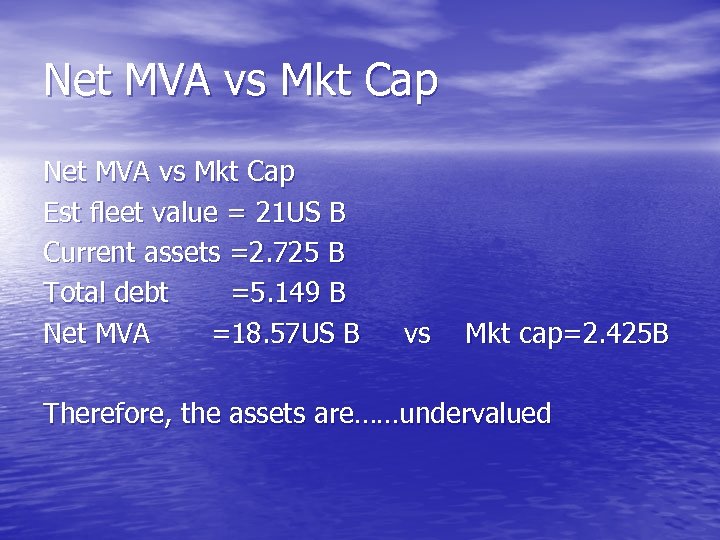 Net MVA vs Mkt Cap

Net MVA vs Mkt Cap
Est fleet value = 21US B
Current assets =2.725 B
Total debt =5.149 B
Net MVA =18.57US B vs Mkt cap=2.425B

Therefore, the assets are……undervalued